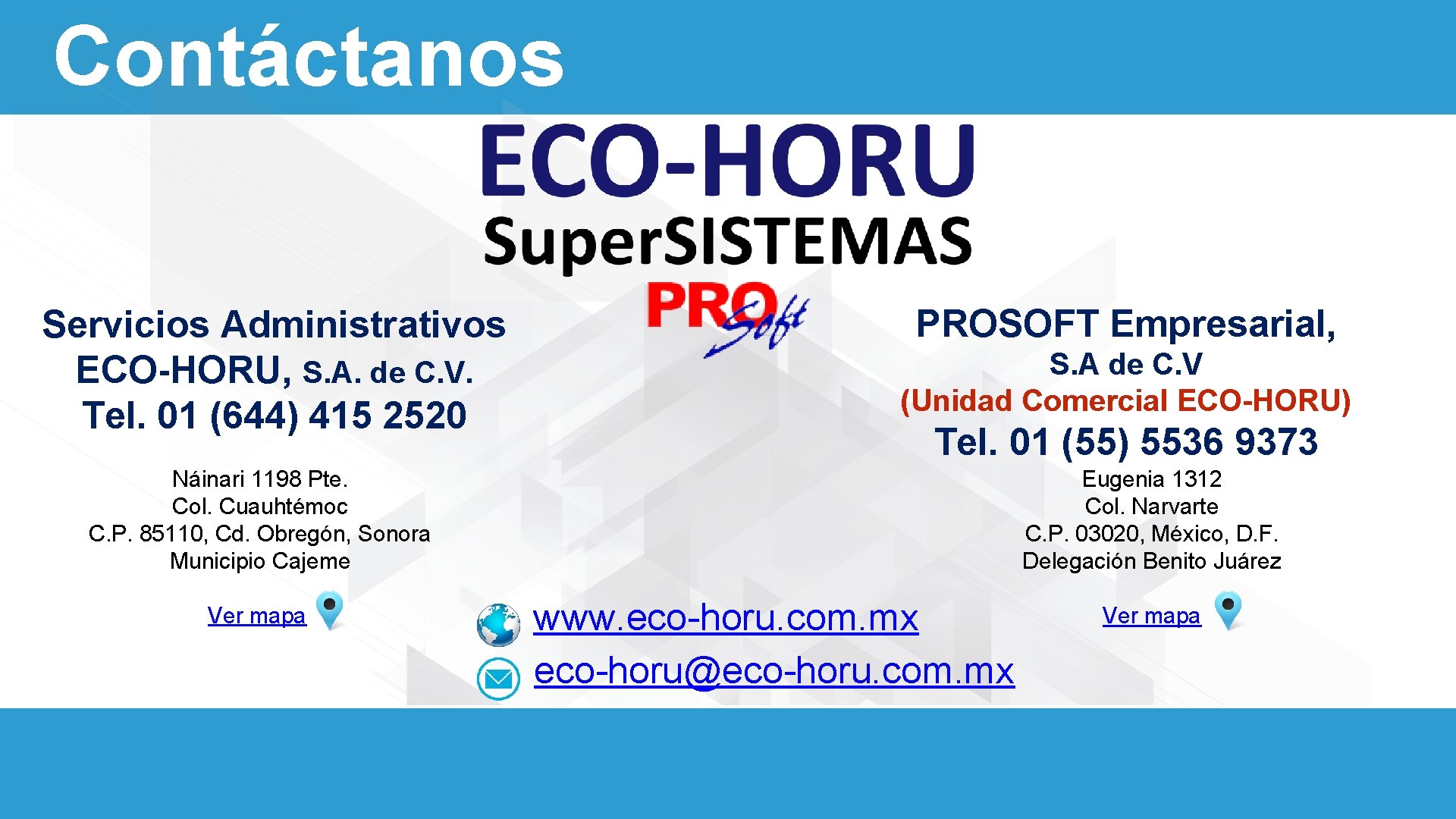 Contáctanos

ECO-HORU
Super.SISTEMAS

PRO Soft

Servicios Administrativos ECO-HORU, S.A. de C.V.
Tel. 01 (644) 415 2520

Náinari 1198 Pte.
Col. Cuauhtémoc
C.P. 85110, Cd. Obregón, Sonora
Municipio Cajeme

Ver mapa

PROSOFT Empresarial,
S.A de C.V
(Unidad Comercial ECO-HORU)
Tel. 01 (55) 5536 9373

Eugenia 1312
Col. Narvarte
C.P. 03020, México, D.F.
Delegación Benito Juárez

Ver mapa

www.eco-horu.com.mx
eco-horu@eco-horu.com.mx